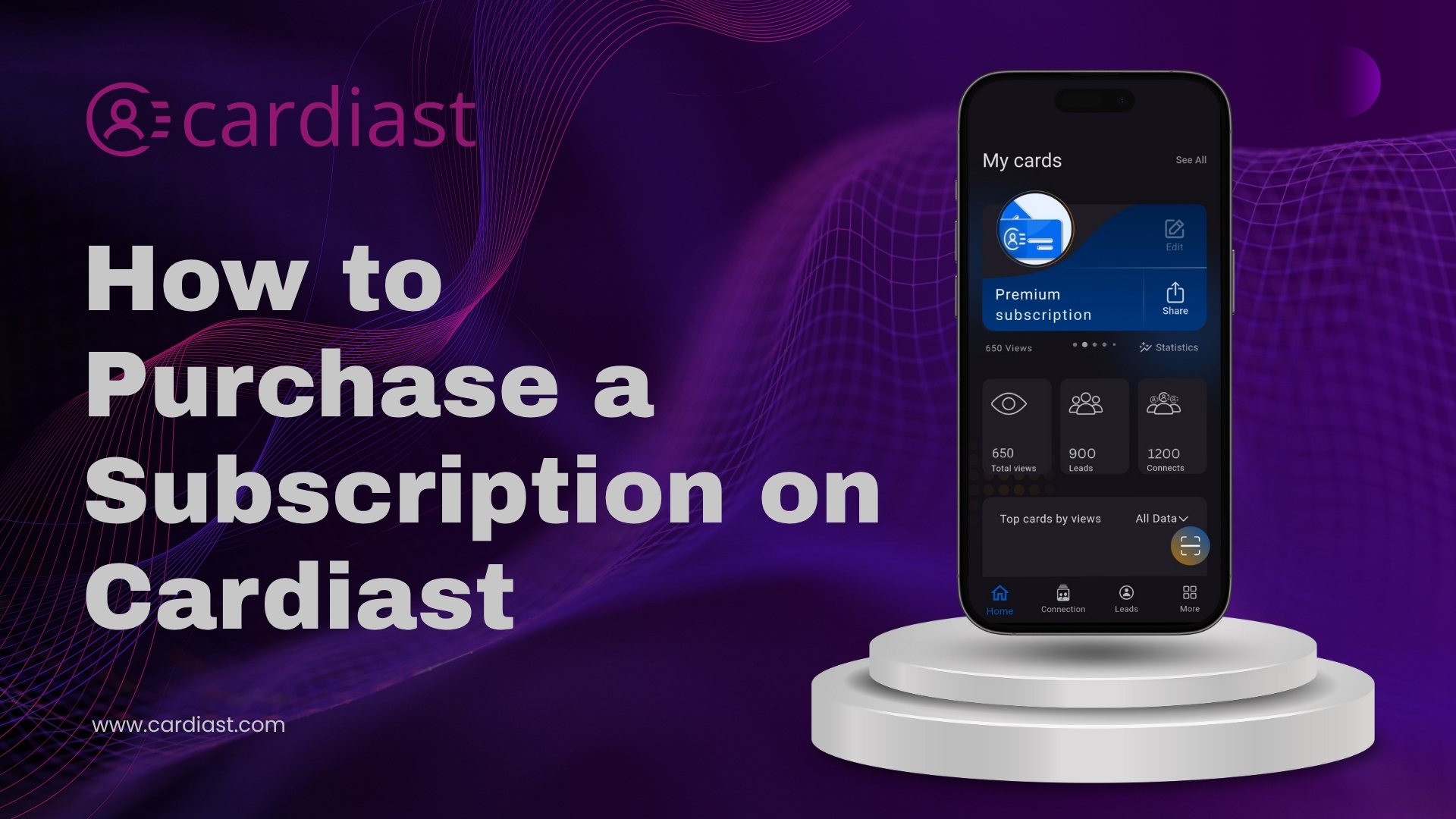 cardiast

How to Purchase a Subscription on Cardiast

www.cardiast.com

My cards
See All

Edit

Premium subscription

Share

650 Views
Statistics

650
Total views

900
Leads

1200
Connects

Top cards by views
All Data

Home
Connection
Leads
More